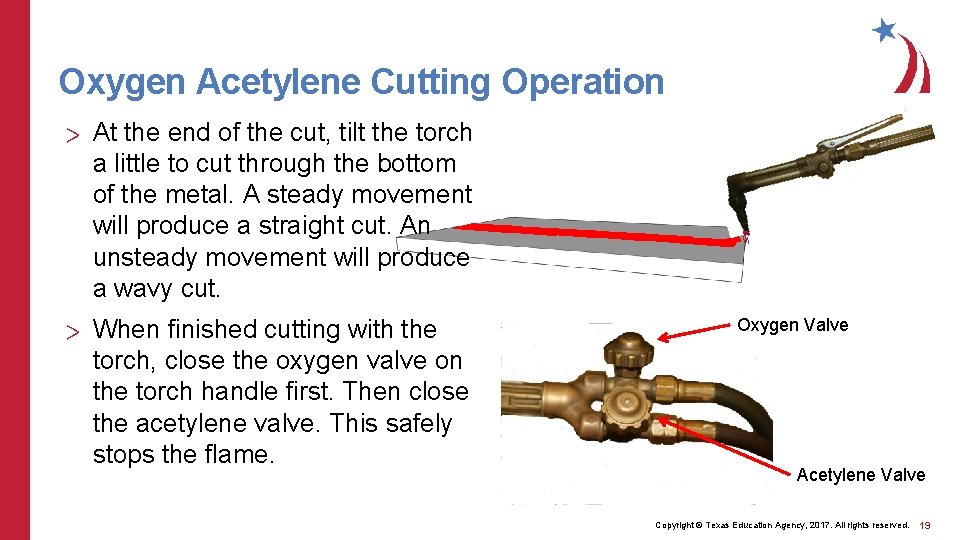 Oxygen Acetylene Cutting Operation

> At the end of the cut, tilt the torch a little to cut through the bottom of the metal. A steady movement will produce a straight cut. An unsteady movement will produce a wavy cut.

> When finished cutting with the torch, close the oxygen valve on the torch handle first. Then close the acetylene valve. This safely stops the flame.

Oxygen Valve

Acetylene Valve

Copyright © Texas Education Agency, 2017. All rights reserved. 19